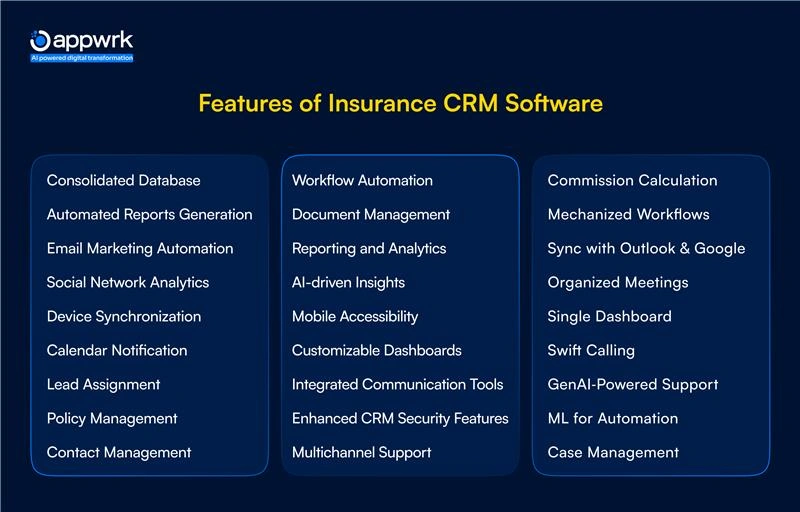 appwrk
AI powered digital transformation

Features of Insurance CRM Software

Consolidated Database
Automated Reports Generation
Email Marketing Automation
Social Network Analytics
Device Synchronization
Calendar Notification
Lead Assignment
Policy Management
Contact Management

Workflow Automation
Document Management
Reporting and Analytics
AI-driven Insights
Mobile Accessibility
Customizable Dashboards
Integrated Communication Tools
Enhanced CRM Security Features
Multichannel Support

Commission Calculation
Mechanized Workflows
Sync with Outlook & Google
Organized Meetings
Single Dashboard
Swift Calling
GenAI-Powered Support
ML for Automation
Case Management